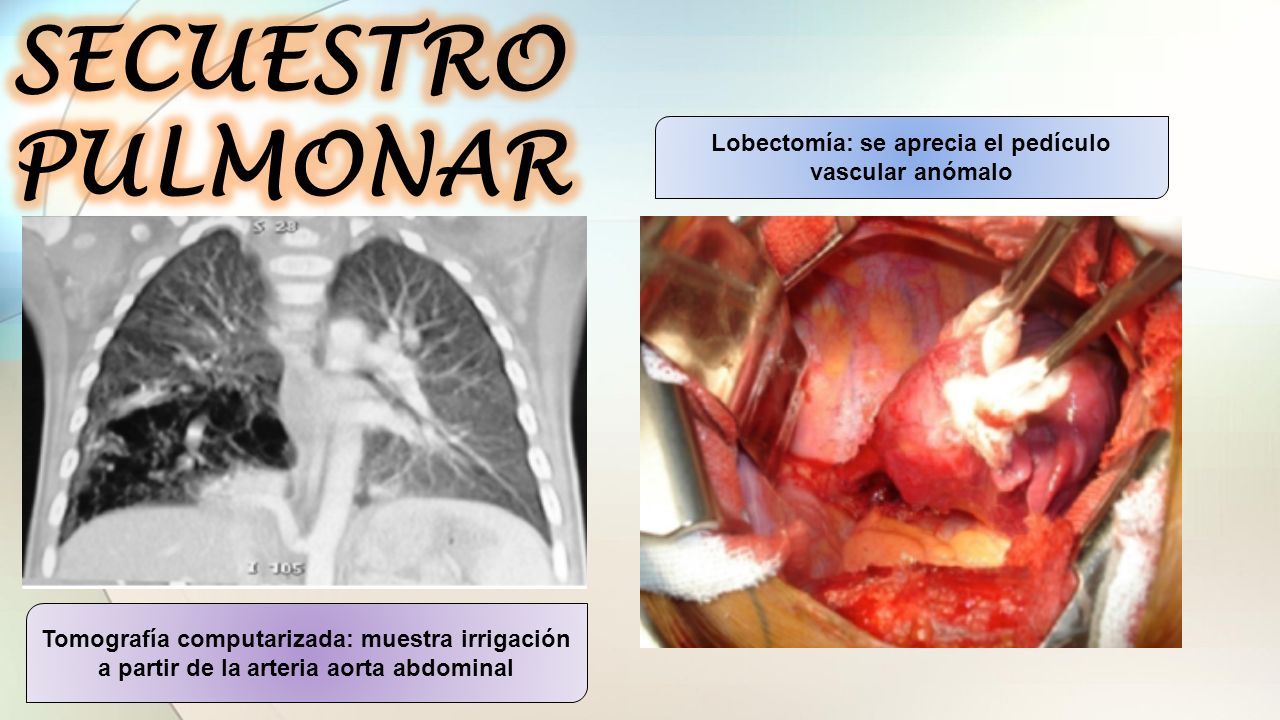 SECUESTRO PULMONAR

Lobectomía: se aprecia el pedículo vascular anómalo

S 28

I 105

Tomografía computarizada: muestra irrigación a partir de la arteria aorta abdominal